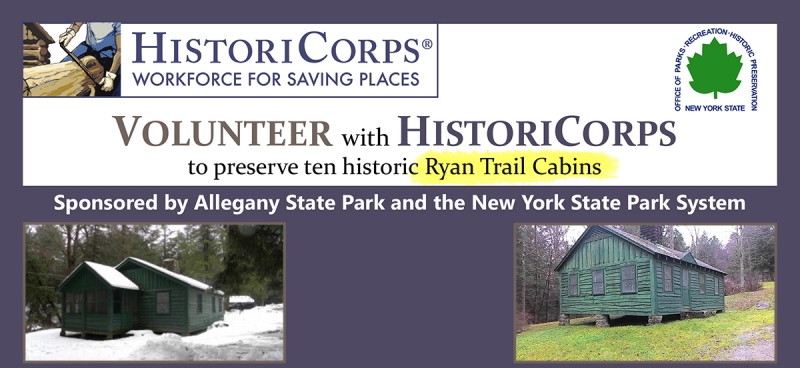 HISTORICORPS®
WORKFORCE FOR SAVING PLACES

OFFICE OF PARKS · RECREATION · HISTORIC PRESERVATION
NEW YORK STATE

VOLUNTEER with HISTORICORPS
to preserve ten historic Ryan Trail Cabins

Sponsored by Allegany State Park and the New York State Park System